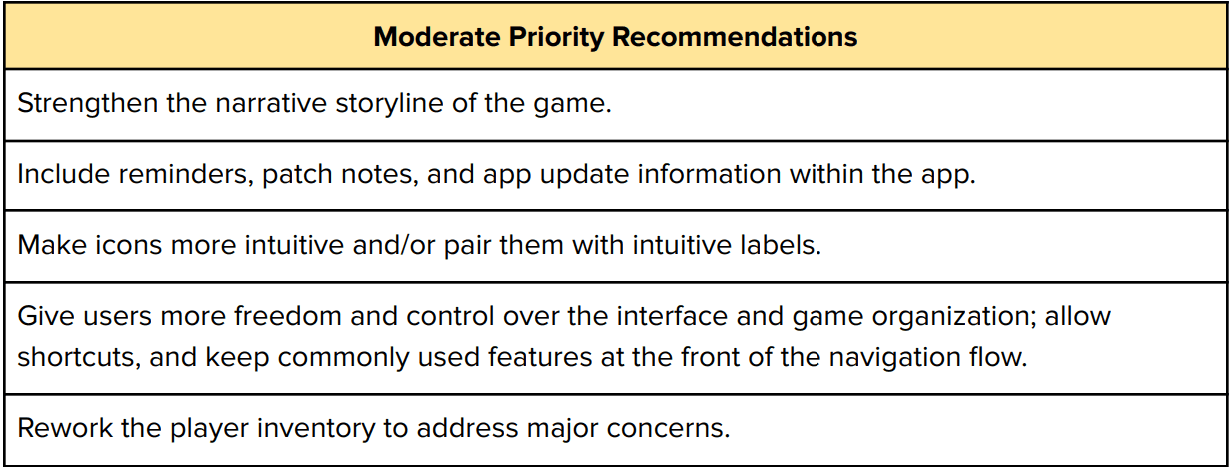 | Moderate Priority Recommendations |
|---|
| Strengthen the narrative storyline of the game. |
| Include reminders, patch notes, and app update information within the app. |
| Make icons more intuitive and/or pair them with intuitive labels. |
| Give users more freedom and control over the interface and game organization; allow shortcuts, and keep commonly used features at the front of the navigation flow. |
| Rework the player inventory to address major concerns. |